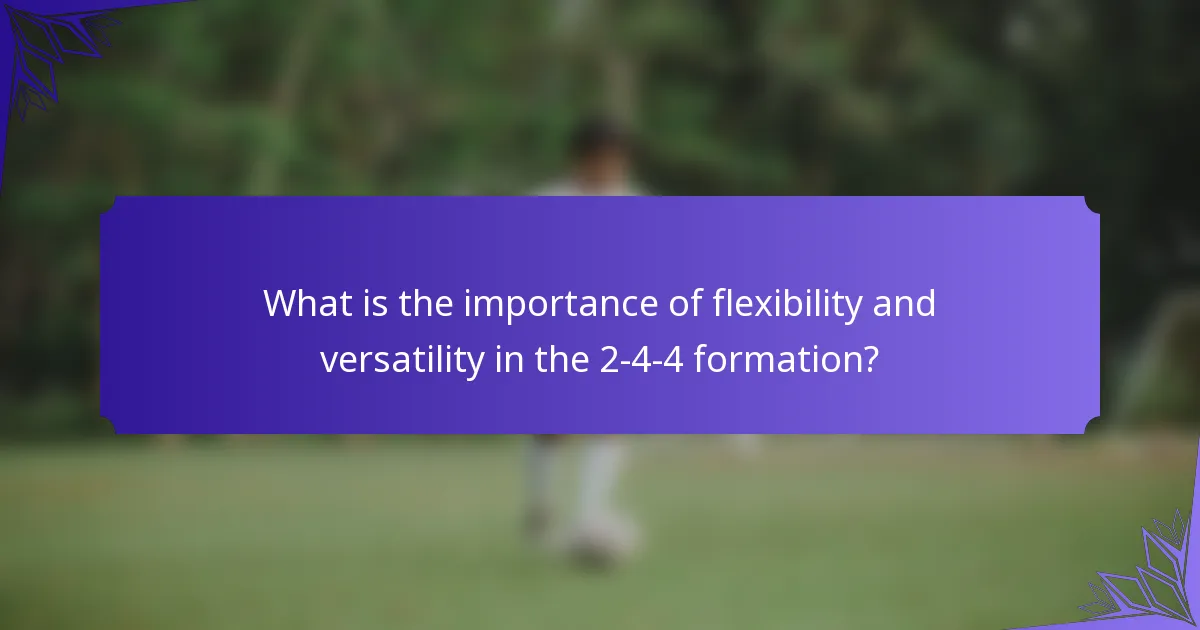 What is the importance of flexibility and versatility in the 2-4-4 formation?